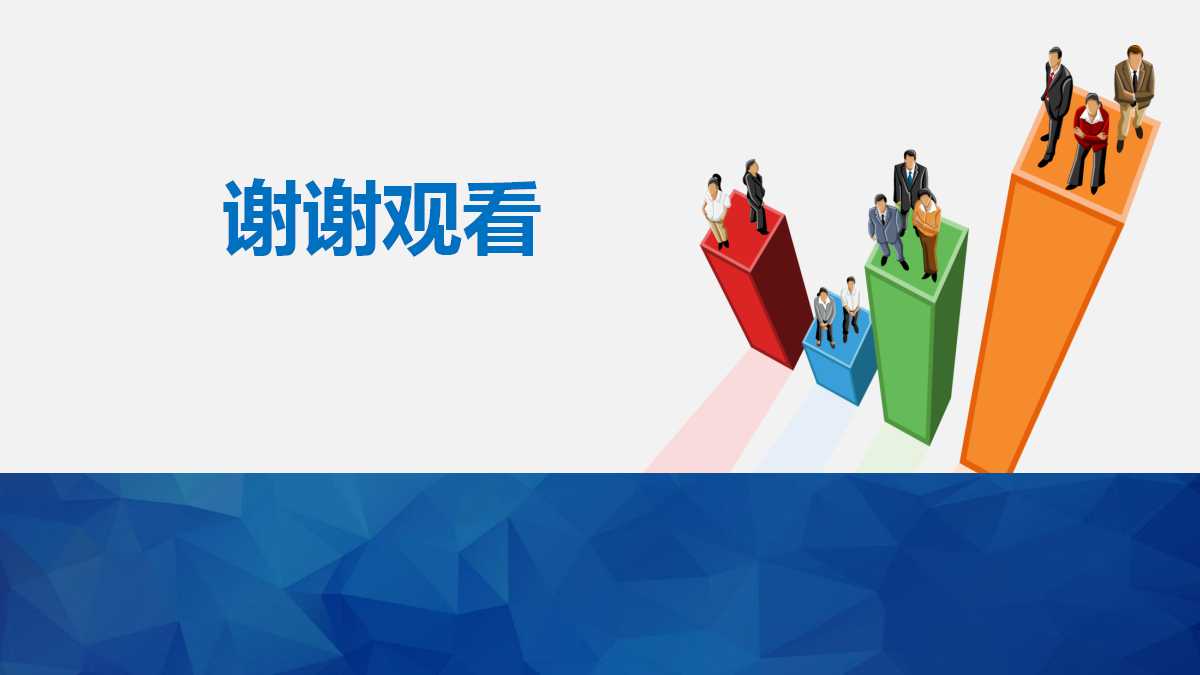 谢谢观看